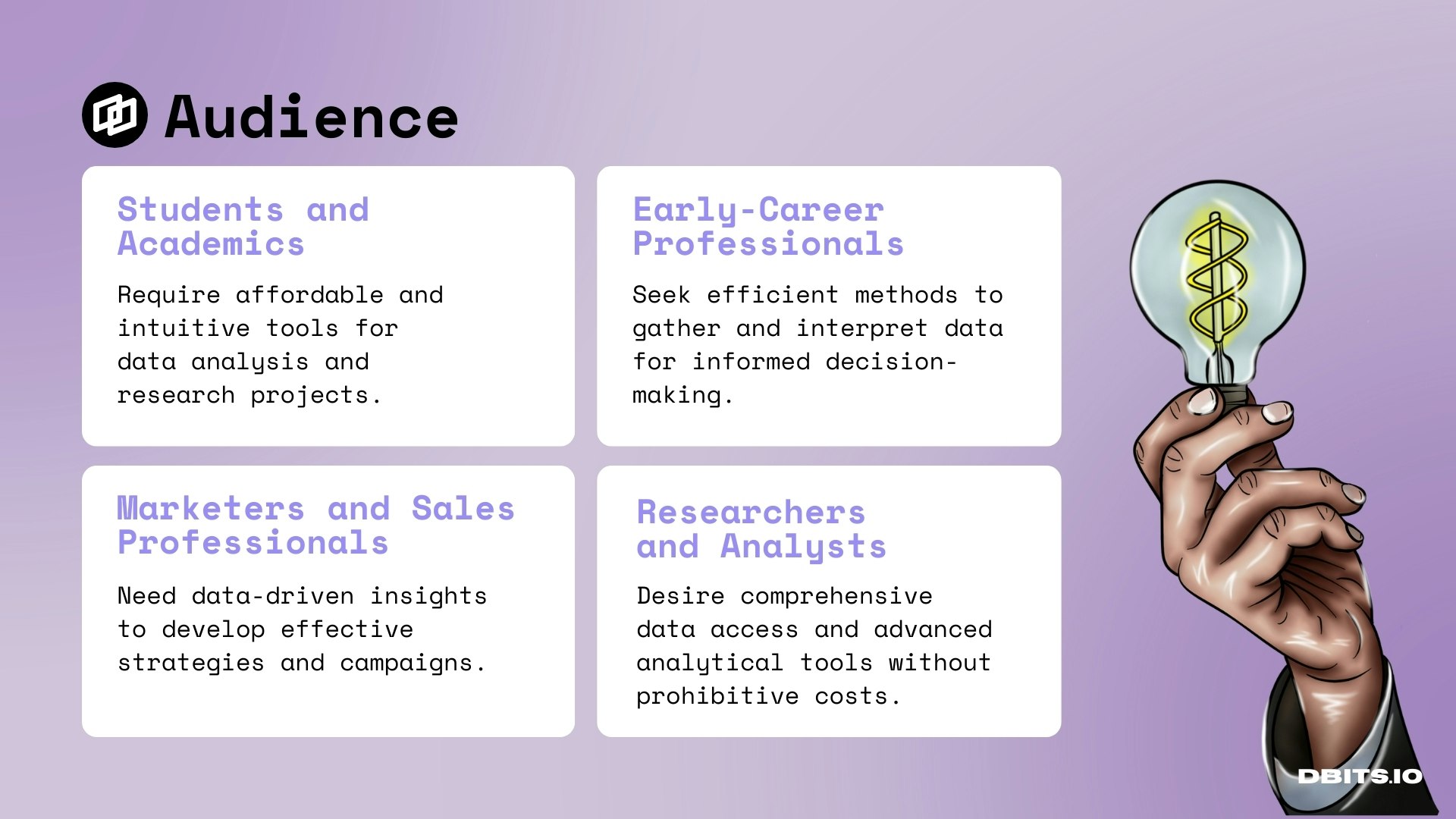 Audience

Students and Academics

Require affordable and intuitive tools for data analysis and research projects.

Early-Career Professionals

Seek efficient methods to gather and interpret data for informed decision-making.

Marketers and Sales Professionals

Need data-driven insights to develop effective strategies and campaigns.

Researchers and Analysts

Desire comprehensive data access and advanced analytical tools without prohibitive costs.

DBITS.IO